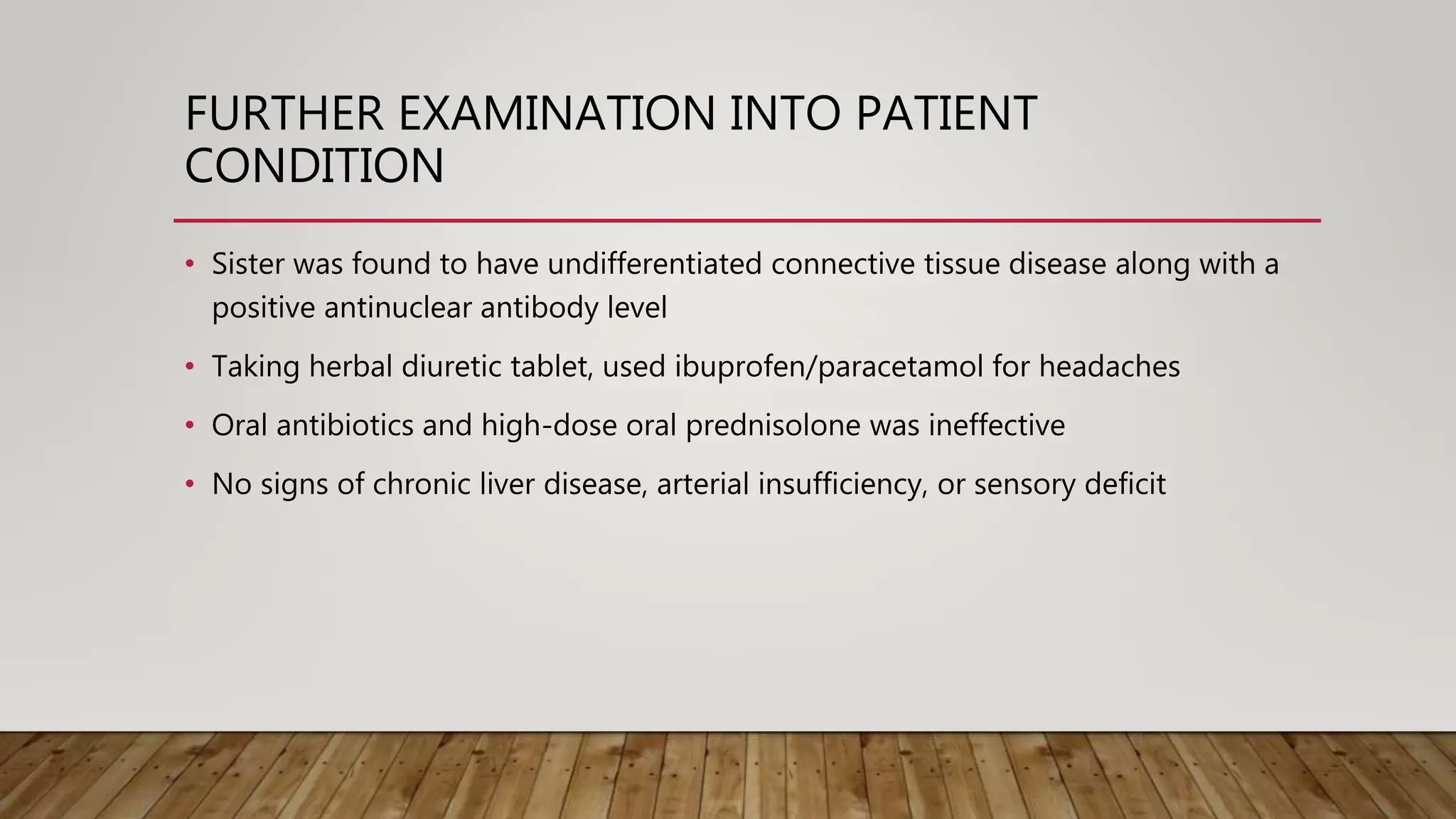 FURTHER EXAMINATION INTO PATIENT CONDITION

• Sister was found to have undifferentiated connective tissue disease along with a positive antinuclear antibody level
• Taking herbal diuretic tablet, used ibuprofen/paracetamol for headaches
• Oral antibiotics and high-dose oral prednisolone was ineffective
• No signs of chronic liver disease, arterial insufficiency, or sensory deficit